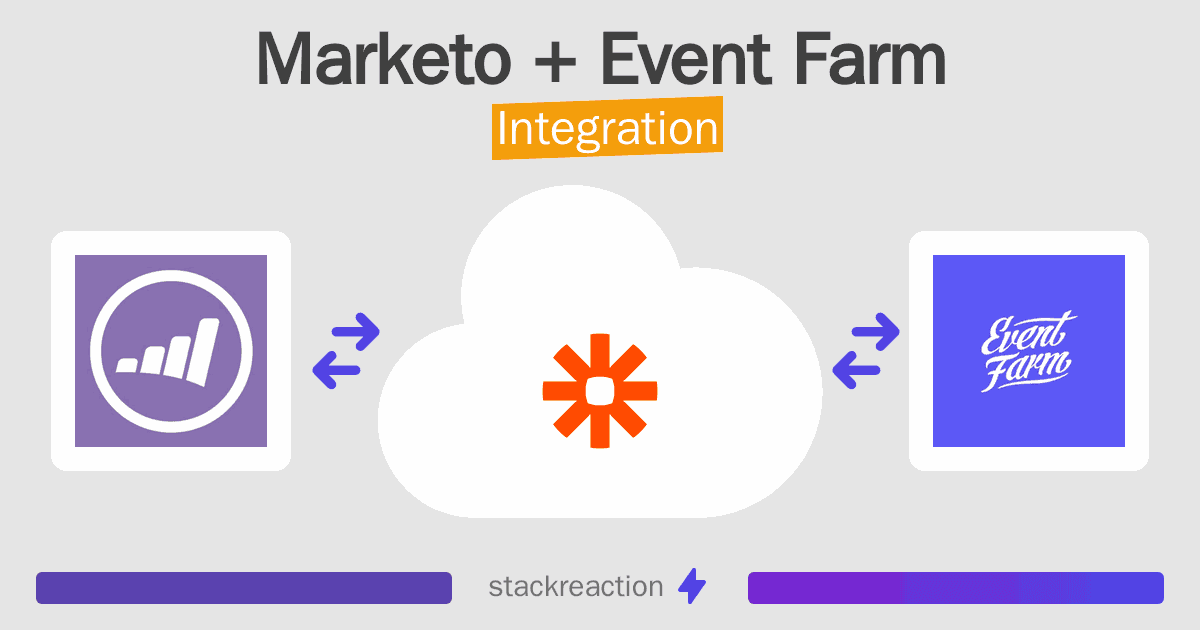 Marketo + Event Farm
Integration

Event Farm

stackreaction